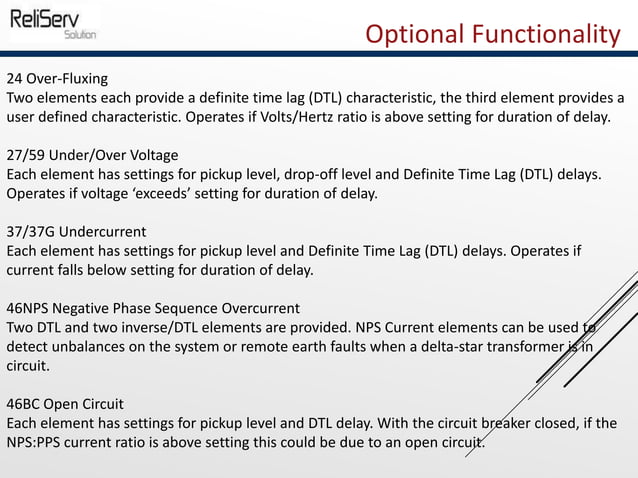 ReliServ
Solution

Optional Functionality

24 Over-Fluxing
Two elements each provide a definite time lag (DTL) characteristic, the third element provides a user defined characteristic. Operates if Volts/Hertz ratio is above setting for duration of delay.

27/59 Under/Over Voltage
Each element has settings for pickup level, drop-off level and Definite Time Lag (DTL) delays. Operates if voltage ‘exceeds’ setting for duration of delay.

37/37G Undercurrent
Each element has settings for pickup level and Definite Time Lag (DTL) delays. Operates if current falls below setting for duration of delay.

46NPS Negative Phase Sequence Overcurrent
Two DTL and two inverse/DTL elements are provided. NPS Current elements can be used to detect unbalances on the system or remote earth faults when a delta-star transformer is in circuit.

46BC Open Circuit
Each element has settings for pickup level and DTL delay. With the circuit breaker closed, if the NPS:PPS current ratio is above setting this could be due to an open circuit.